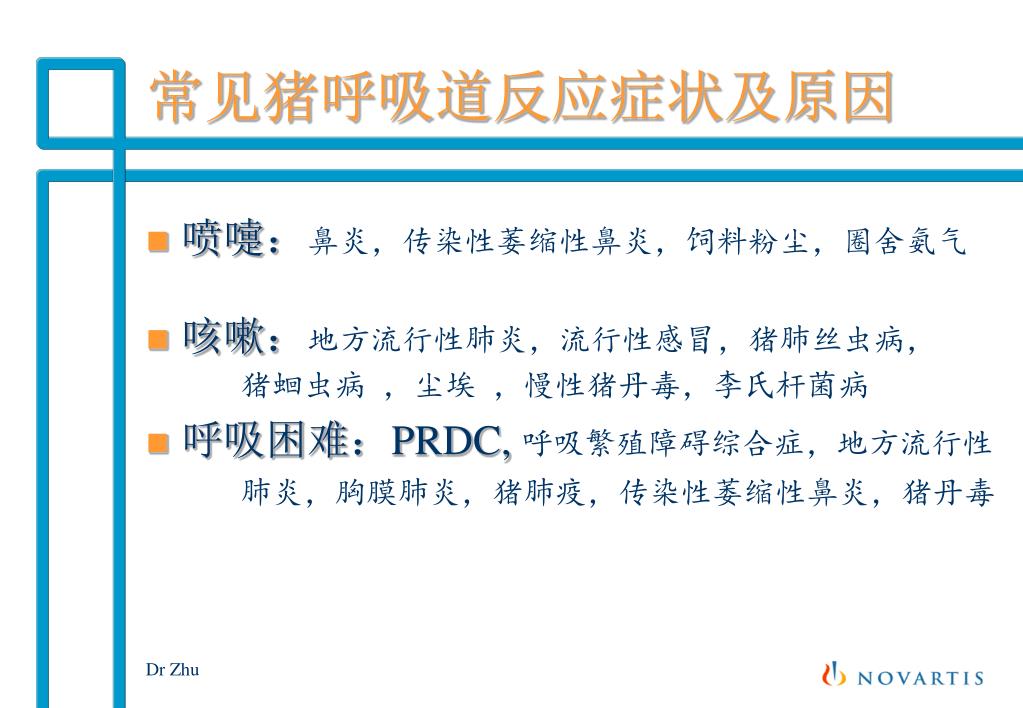 常见猪呼吸道反应症状及原因

喷嚏：鼻炎，传染性萎缩性鼻炎，饲料粉尘，圈舍氨气

咳嗽：地方流行性肺炎，流行性感冒，猪肺丝虫病，猪蛔虫病 ，尘埃 ，慢性猪丹毒，李氏杆菌病

呼吸困难：PRDC, 呼吸繁殖障碍综合症，地方流行性肺炎，胸膜肺炎，猪肺疫，传染性萎缩性鼻炎，猪丹毒

Dr Zhu

NOVARTIS